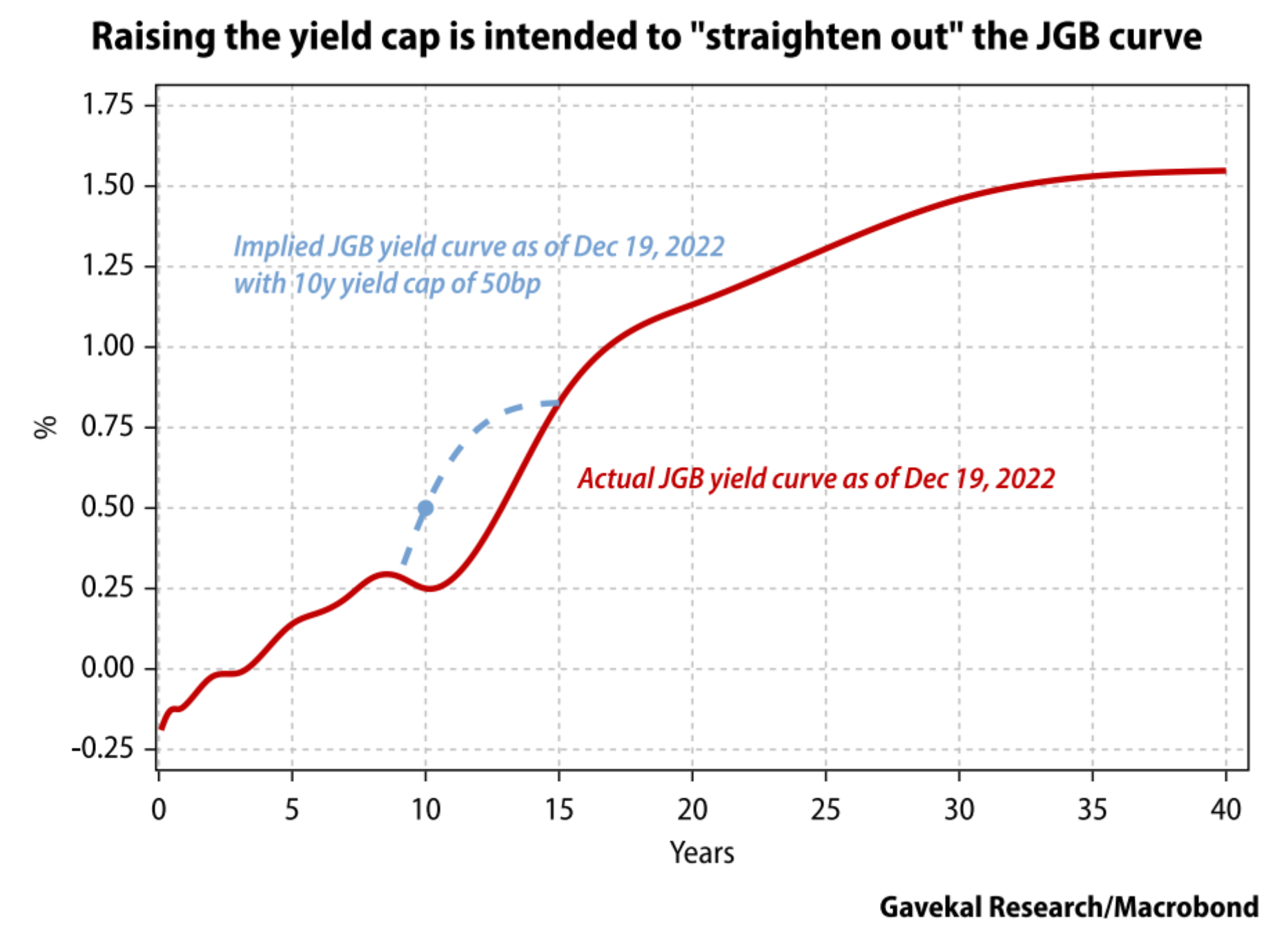 Raising the yield cap is intended to "straighten out" the JGB curve

1.75
1.50
1.25
1.00
0.75
0.50
0.25
0.00
-0.25

%

Implied JGB yield curve as of Dec 19, 2022 with 10y yield cap of 50bp

Actual JGB yield curve as of Dec 19, 2022

0 5 10 15 20 25 30 35 40

Years

Gavekal Research/Macrobond